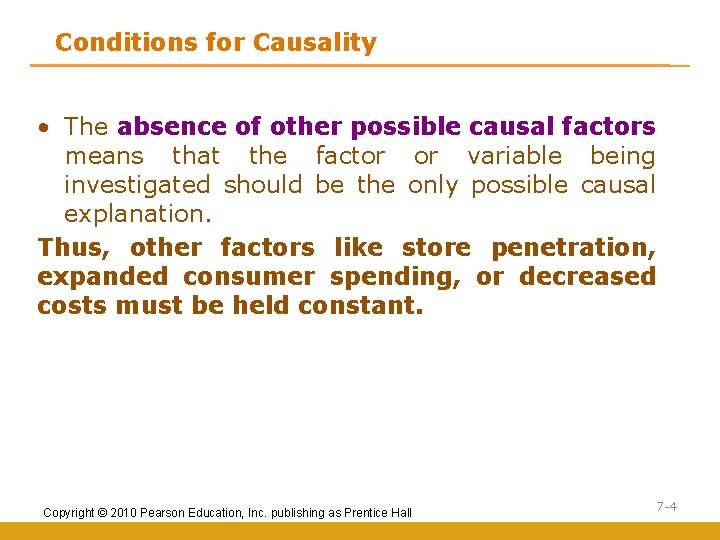 Conditions for Causality

• The absence of other possible causal factors means that the factor or variable being investigated should be the only possible causal explanation.

Thus, other factors like store penetration, expanded consumer spending, or decreased costs must be held constant.

Copyright © 2010 Pearson Education, Inc. publishing as Prentice Hall

7-4